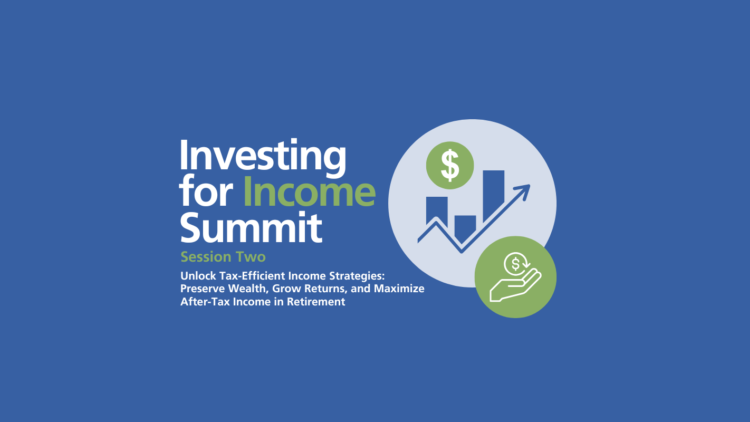 Investing for Income Summit

Session Two

Unlock Tax-Efficient Income Strategies: Preserve Wealth, Grow Returns, and Maximize After-Tax Income in Retirement

$

$